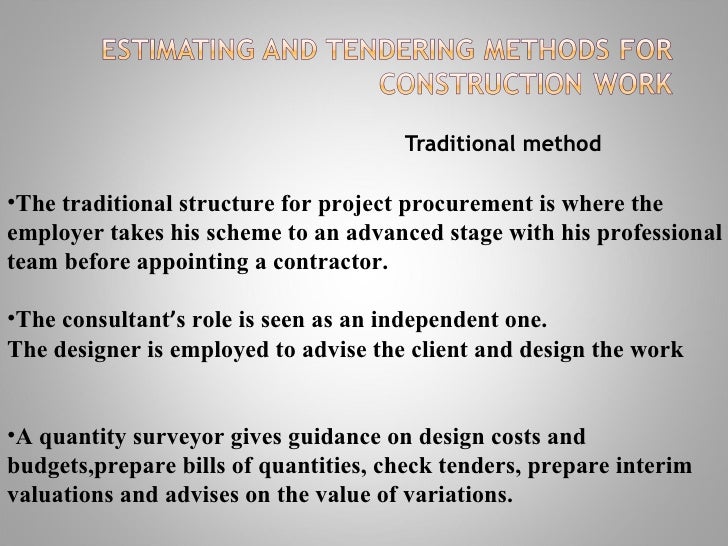 ESTIMATING AND TENDERING METHODS FOR CONSTRUCTION WORK

Traditional method

•The traditional structure for project procurement is where the employer takes his scheme to an advanced stage with his professional team before appointing a contractor.

•The consultant's role is seen as an independent one.
The designer is employed to advise the client and design the work

•A quantity surveyor gives guidance on design costs and budgets,prepare bills of quantities, check tenders, prepare interim valuations and advises on the value of variations.